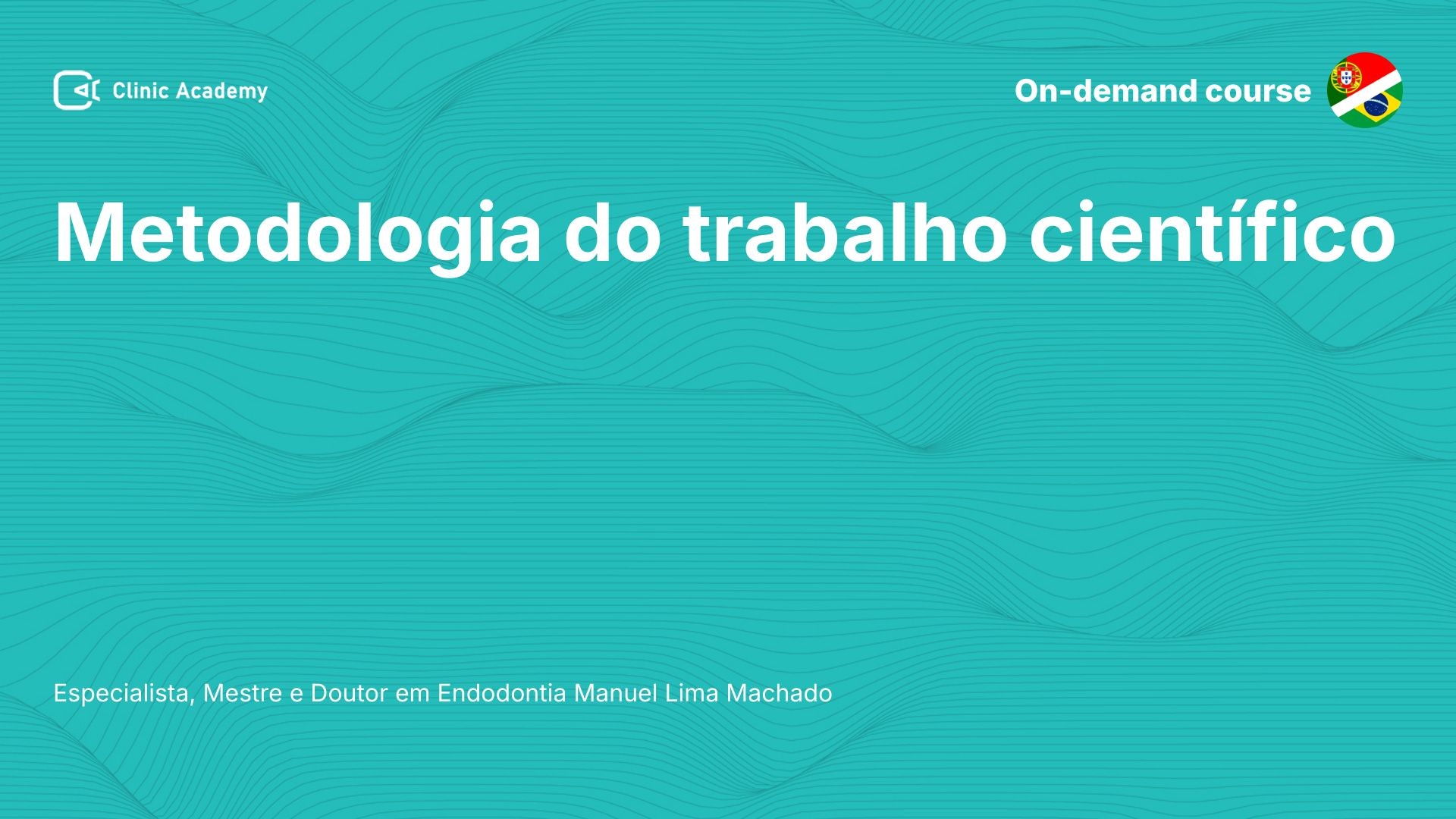 Clinic Academy

On-demand course

Metodologia do trabalho científico

Especialista, Mestre e Doutor em Endodontia Manuel Lima Machado